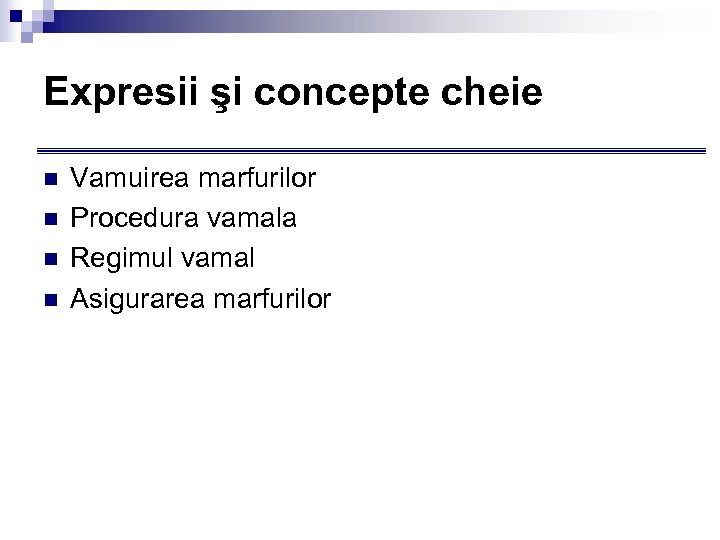 Expresii şi concepte cheie

Vamuirea marfurilor
Procedura vamala
Regimul vamal
Asigurarea marfurilor